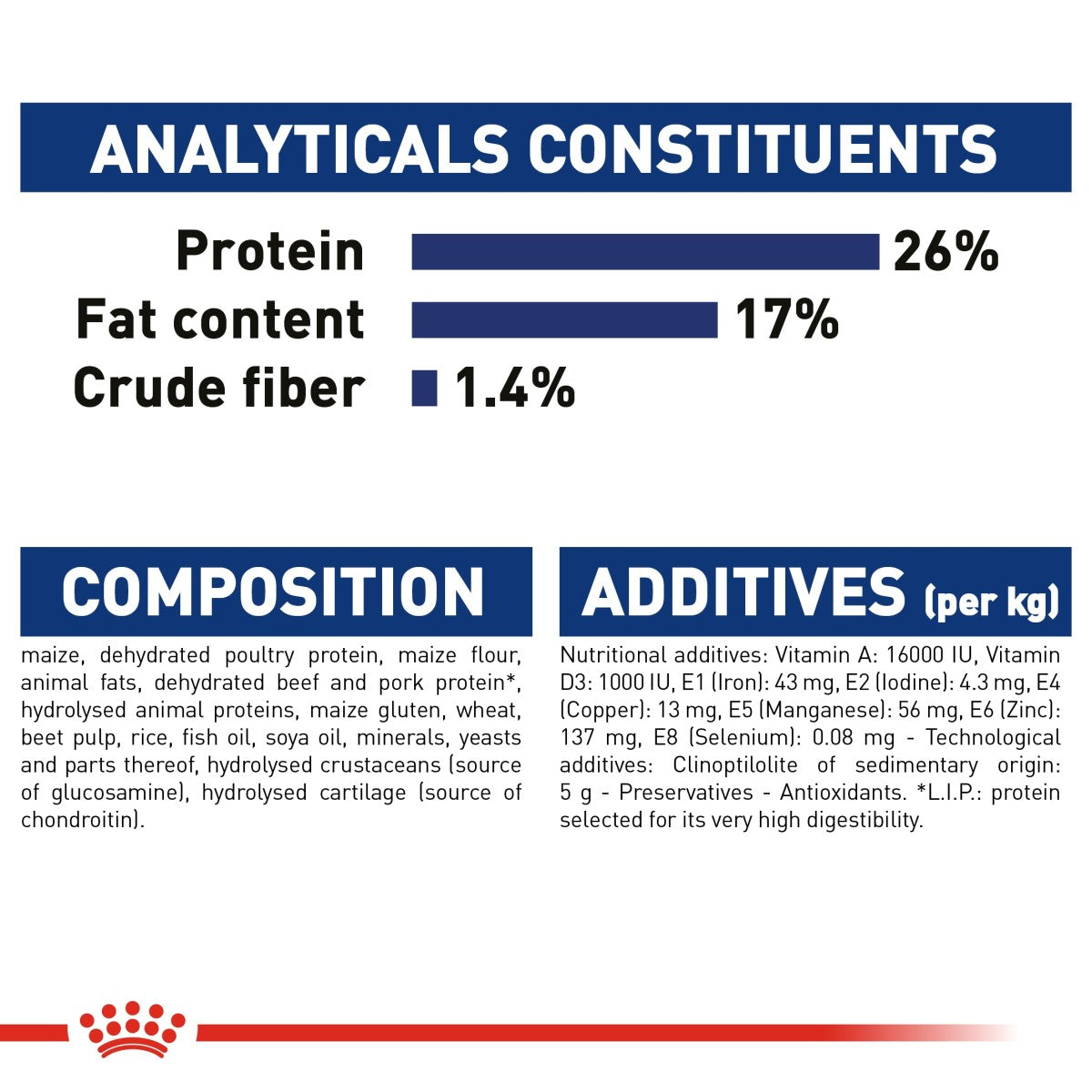 ANALYTICALS CONSTITUENTS

Protein 26%
Fat content 17%
Crude fiber 1.4%

COMPOSITION

maize, dehydrated poultry protein, maize flour, animal fats, dehydrated beef and pork protein*, hydrolysed animal proteins, maize gluten, wheat, beet pulp, rice, fish oil, soya oil, minerals, yeasts and parts thereof, hydrolysed crustaceans (source of glucosamine), hydrolysed cartilage (source of chondroitin).

ADDITIVES (per kg)

Nutritional additives: Vitamin A: 16000 IU, Vitamin D3: 1000 IU, E1 (Iron): 43 mg, E2 (Iodine): 4.3 mg, E4 (Copper): 13 mg, E5 (Manganese): 56 mg, E6 (Zinc): 137 mg, E8 (Selenium): 0.08 mg - Technological additives: Clinoptilolite of sedimentary origin: 5 g - Preservatives - Antioxidants. *L.I.P.: protein selected for its very high digestibility.